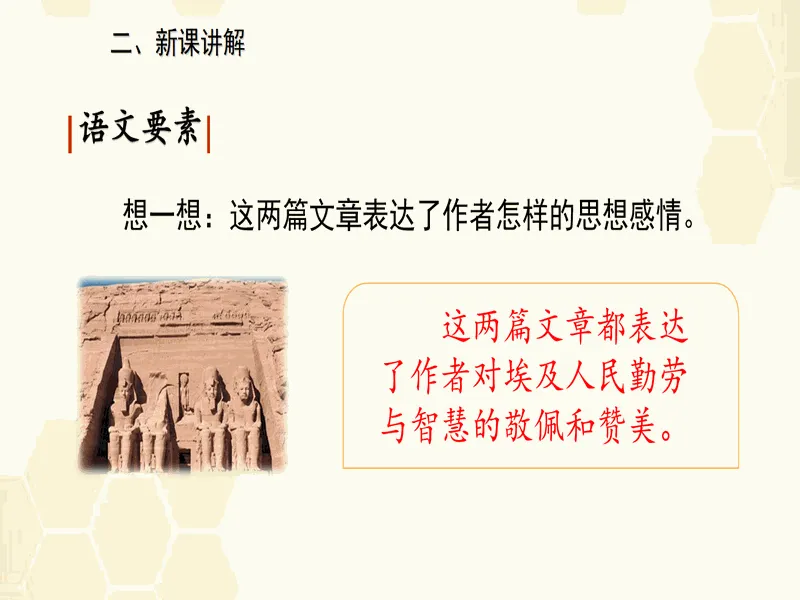 二、新课讲解

语文要素

想一想：这两篇文章表达了作者怎样的思想感情。

这两篇文章都表达了作者对埃及人民勤劳与智慧的敬佩和赞美。